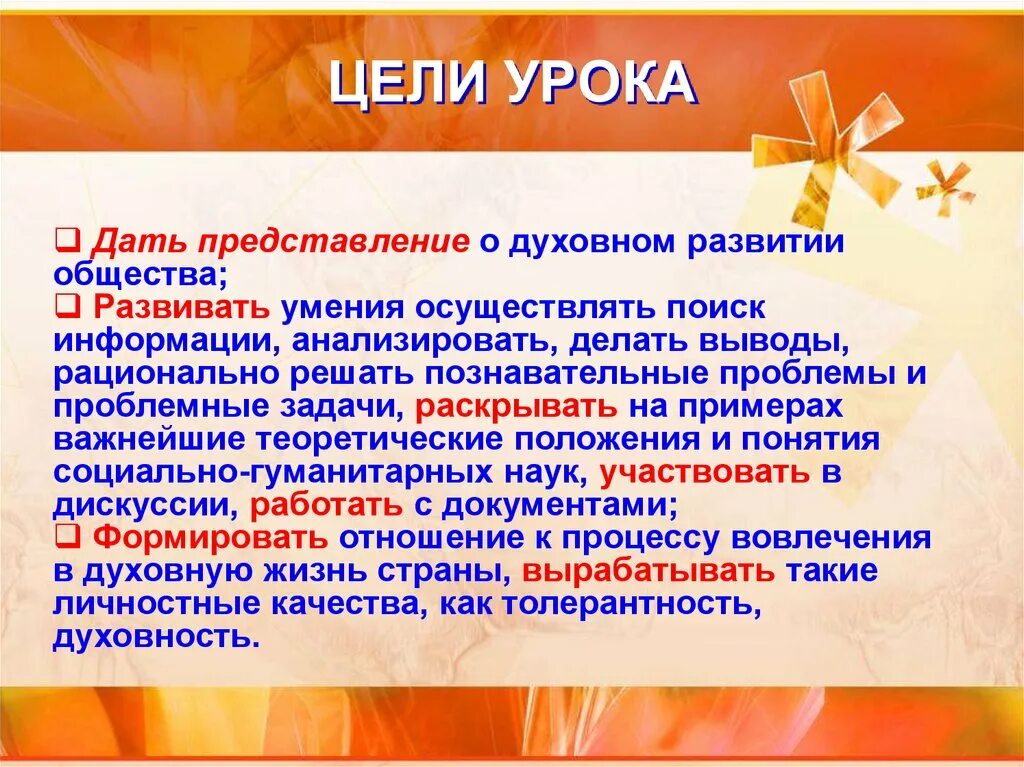 ЦЕЛИ УРОКА

❑ Дать представление о духовном развитии общества;

❑ Развивать умения осуществлять поиск информации, анализировать, делать выводы, рационально решать познавательные проблемы и проблемные задачи, раскрывать на примерах важнейшие теоретические положения и понятия социально-гуманитарных наук, участвовать в дискуссии, работать с документами;

❑ Формировать отношение к процессу вовлечения в духовную жизнь страны, вырабатывать такие личностные качества, как толерантность, духовность.